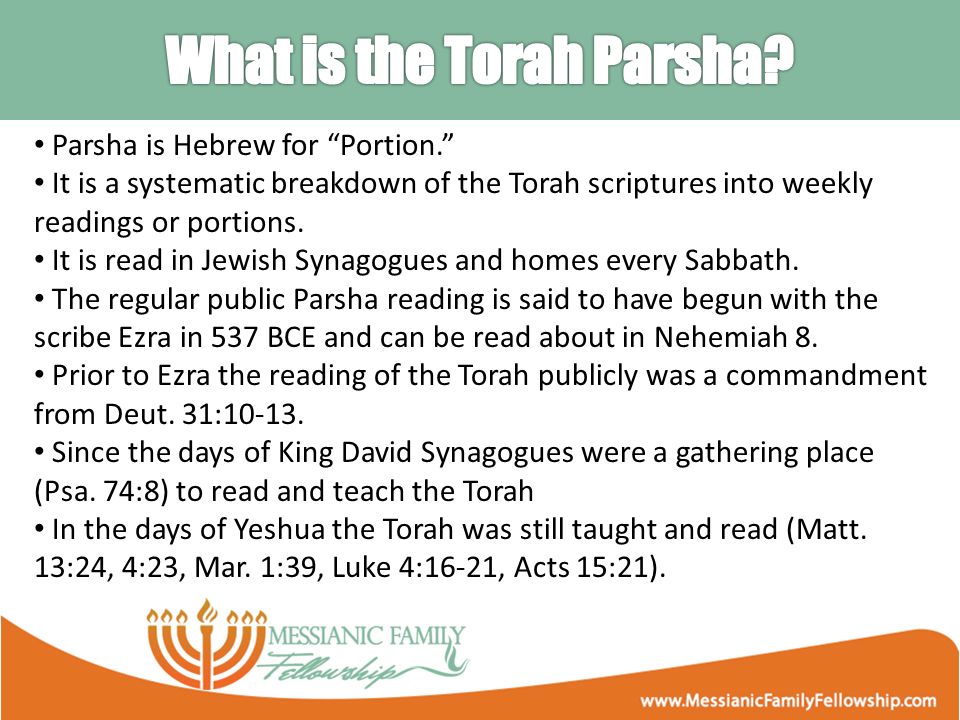 What is the Torah Parsha?

• Parsha is Hebrew for “Portion.”
• It is a systematic breakdown of the Torah scriptures into weekly readings or portions.
• It is read in Jewish Synagogues and homes every Sabbath.
• The regular public Parsha reading is said to have begun with the scribe Ezra in 537 BCE and can be read about in Nehemiah 8.
• Prior to Ezra the reading of the Torah publicly was a commandment from Deut. 31:10-13.
• Since the days of King David Synagogues were a gathering place (Psa. 74:8) to read and teach the Torah
• In the days of Yeshua the Torah was still taught and read (Matt. 13:24, 4:23, Mar. 1:39, Luke 4:16-21, Acts 15:21).

MESSIANIC FAMILY
Fellowship

www.MessianicFamilyFellowship.com